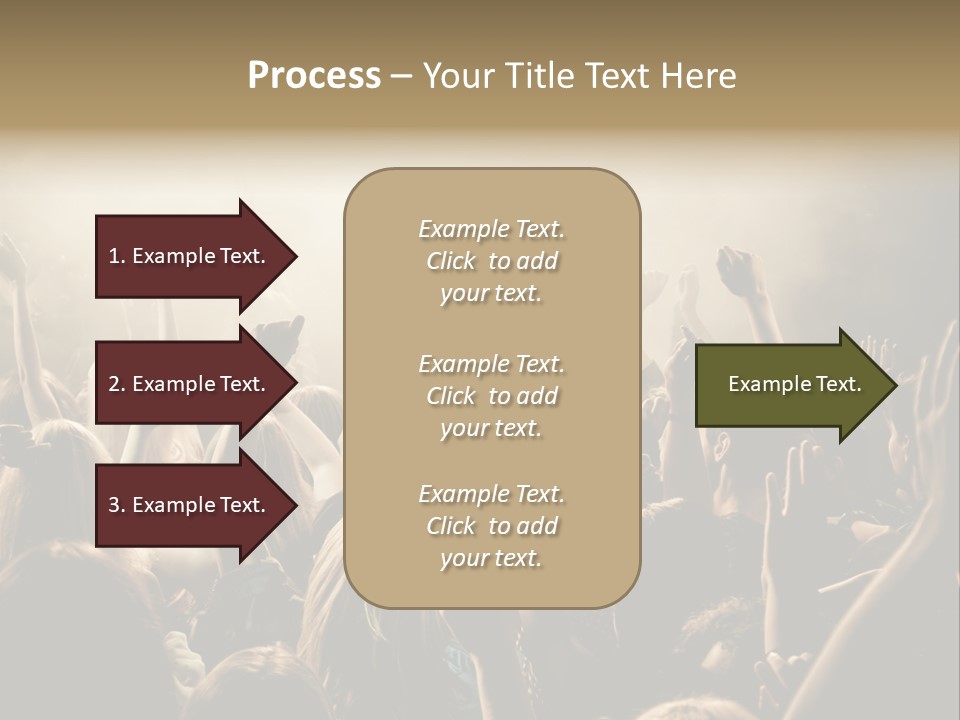 Process – Your Title Text Here

1. Example Text.

2. Example Text.

3. Example Text.

Example Text. Click to add your text.

Example Text. Click to add your text.

Example Text. Click to add your text.

Example Text.